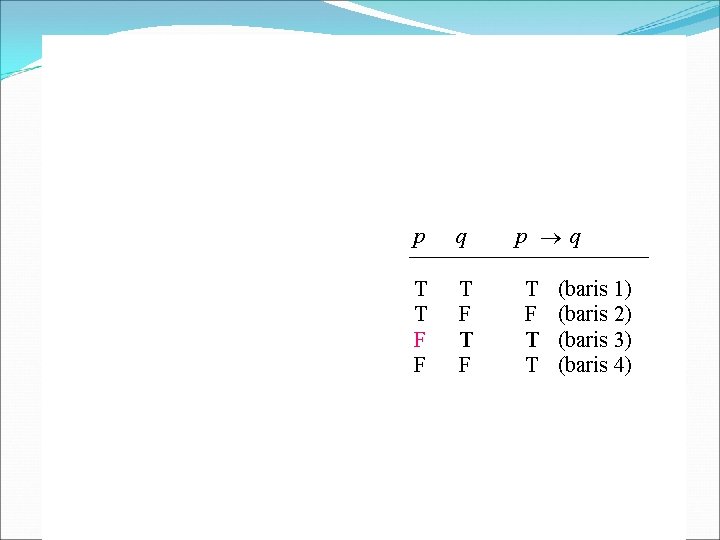 | $p$ | $q$ | $p \rightarrow q$ | |
|---|---|---|---|
| T | T | T | (baris 1) |
| T | F | F | (baris 2) |
| F | T | T | (baris 3) |
| F | F | T | (baris 4) |